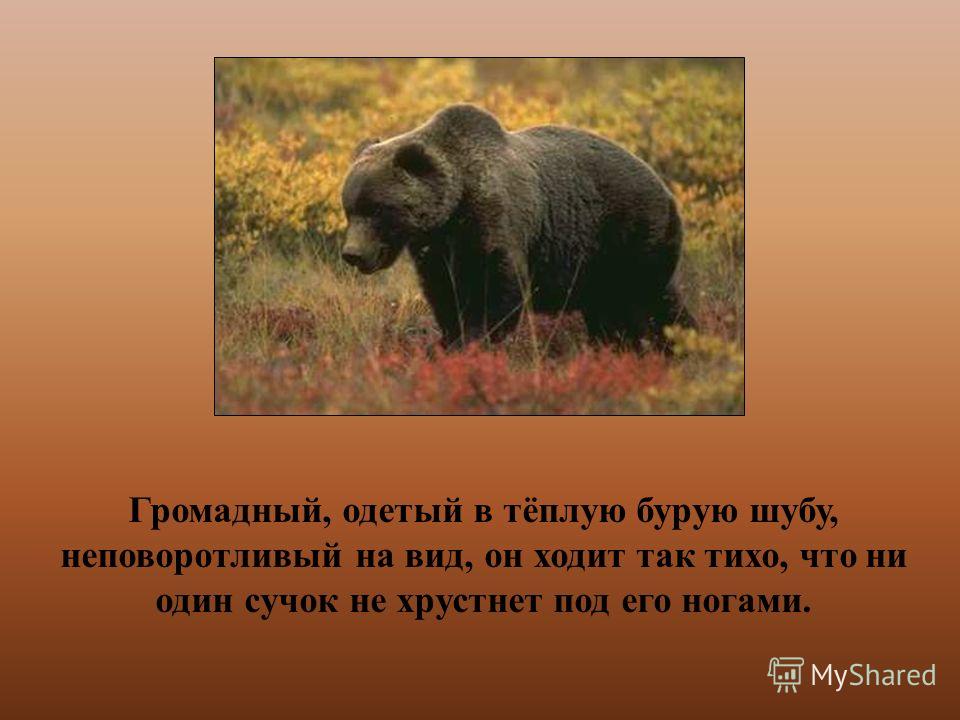 Громадный, одетый в тёплую бурую шубу, неповоротливый на вид, он ходит так тихо, что ни один сучок не хрустнет под его ногами.

MyShared